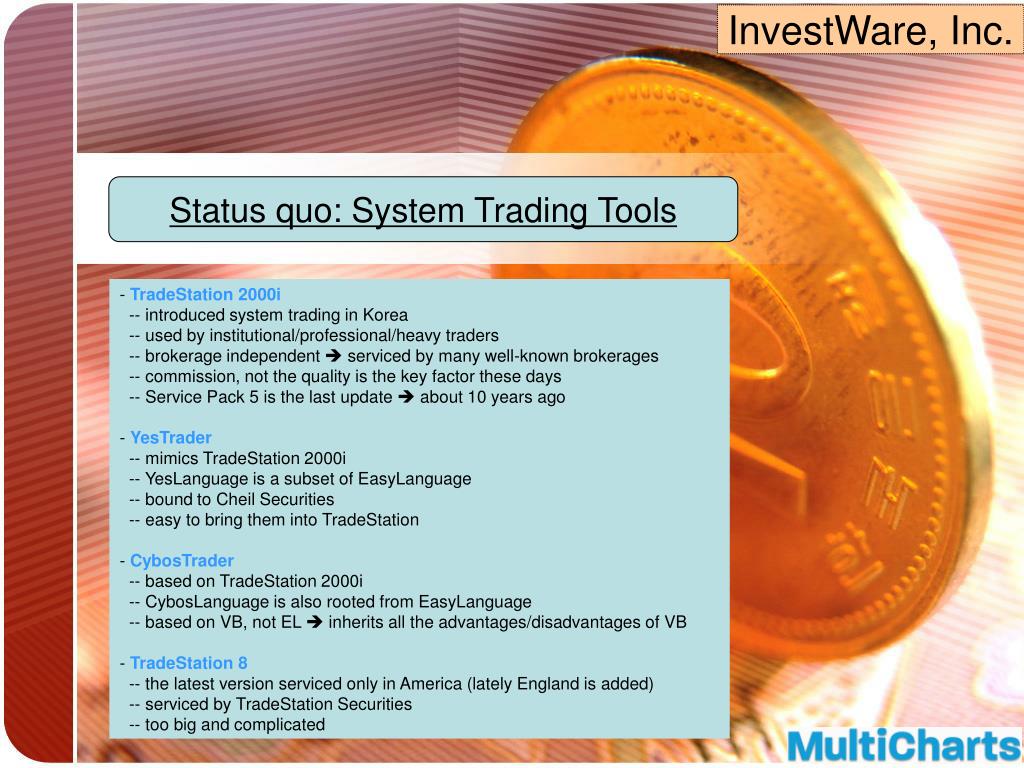 InvestWare, Inc.

Status quo: System Trading Tools

- TradeStation 2000i
-- introduced system trading in Korea
-- used by institutional/professional/heavy traders
-- brokerage independent ➔ serviced by many well-known brokerages
-- commission, not the quality is the key factor these days
-- Service Pack 5 is the last update ➔ about 10 years ago

- YesTrader
-- mimics TradeStation 2000i
-- YesLanguage is a subset of EasyLanguage
-- bound to Cheil Securities
-- easy to bring them into TradeStation

- CybosTrader
-- based on TradeStation 2000i
-- CybosLanguage is also rooted from EasyLanguage
-- based on VB, not EL ➔ inherits all the advantages/disadvantages of VB

- TradeStation 8
-- the latest version serviced only in America (lately England is added)
-- serviced by TradeStation Securities
-- too big and complicated

MultiCharts